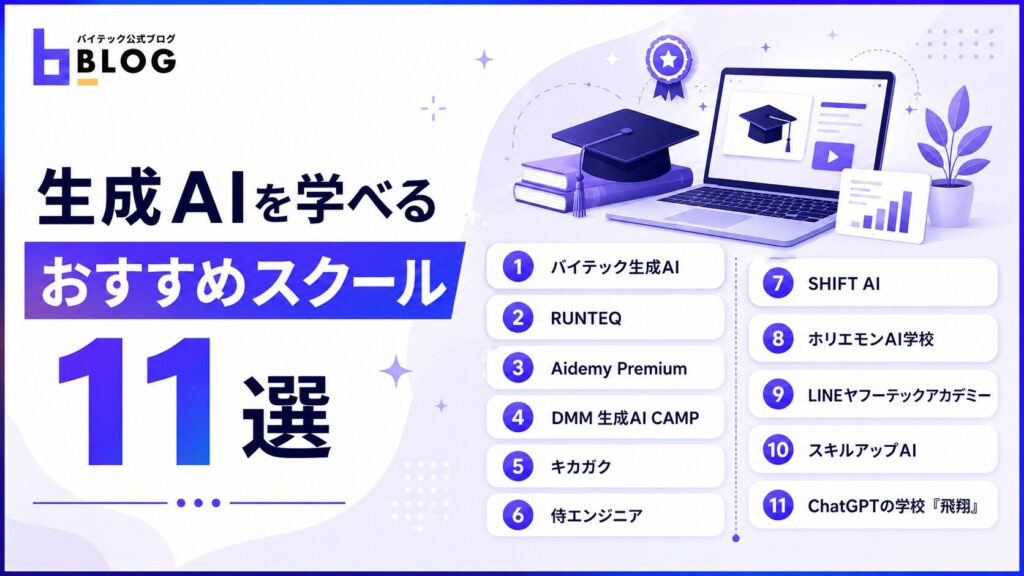 バイテック公式ブログ
BLOG

生成AIを学べる
おすすめスクール
11選

1 バイテック生成AI
2 RUNTEQ
3 Aidemy Premium
4 DMM 生成AI CAMP
5 キカガク
6 侍エンジニア
7 SHIFT AI
8 ホリエモンAI学校
9 LINEヤフーテックアカデミー
10 スキルアップAI
11 ChatGPTの学校『飛翔』